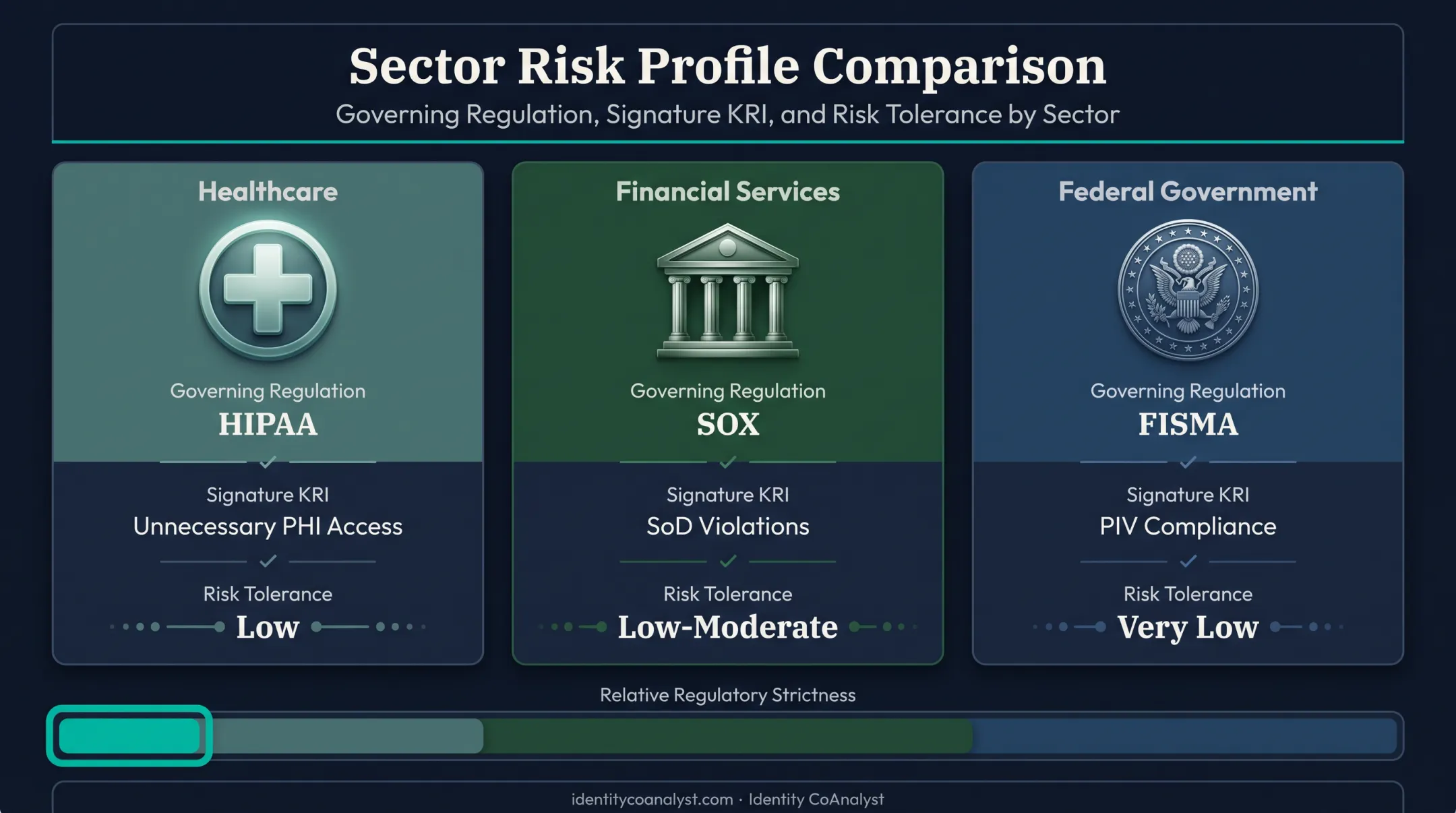 Sector Risk Profile Comparison

Governing Regulation, Signature KRI, and Risk Tolerance by Sector

Healthcare

Governing Regulation

HIPAA

Signature KRI

Unnecessary PHI Access

Risk Tolerance

Low

Financial Services

Governing Regulation

SOX

Signature KRI

SoD Violations

Risk Tolerance

Low-Moderate

Federal Government

Governing Regulation

FISMA

Signature KRI

PIV Compliance

Risk Tolerance

Very Low

Relative Regulatory Strictness

identitycoanalyst.com · Identity CoAnalyst